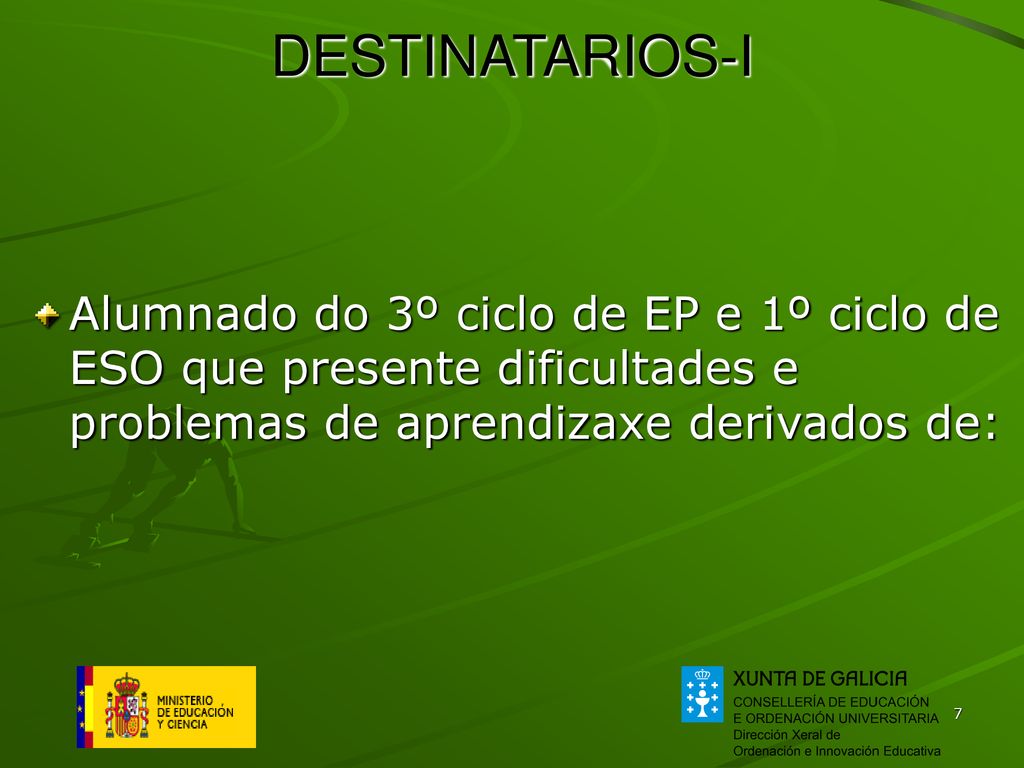 DESTINATARIOS-I

Alumnado do 3º ciclo de EP e 1º ciclo de ESO que presente dificultades e problemas de aprendizaxe derivados de:

MINISTERIO DE EDUCACIÓN Y CIENCIA

XUNTA DE GALICIA
CONSELLERÍA DE EDUCACIÓN E ORDENACIÓN UNIVERSITARIA
Dirección Xeral de Ordenación e Innovación Educativa

7